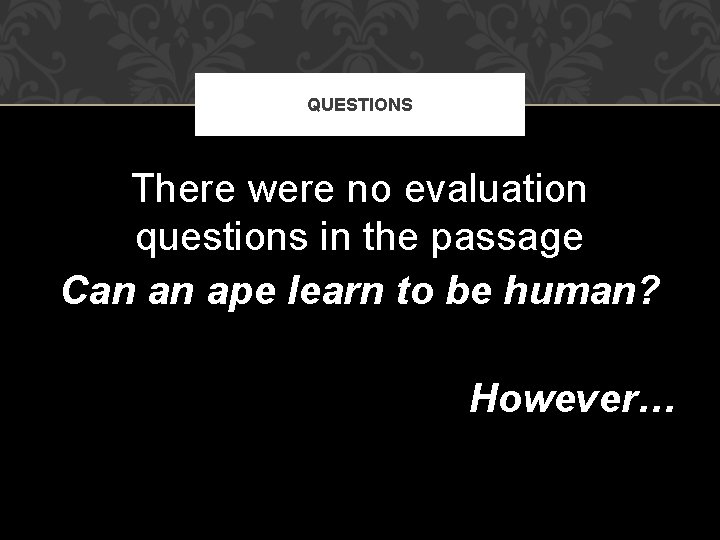 QUESTIONS

There were no evaluation questions in the passage

Can an ape learn to be human?

However…